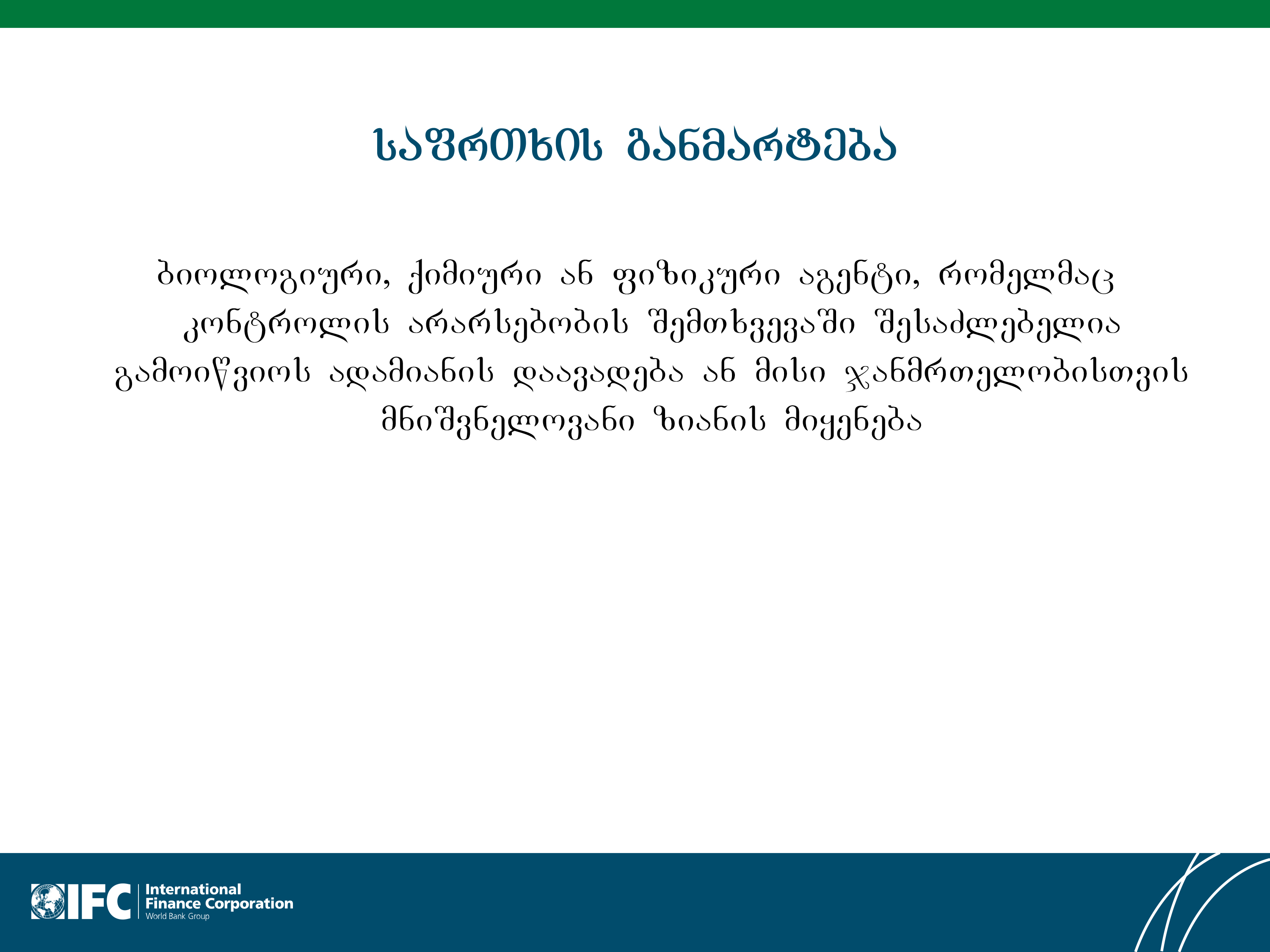 საფრთხის განმარტება

ბიოლოგიური, ქიმიური ან ფიზიკური აგენტი, რომელმაც კონტროლის არარსებობის შემთხვევაში შესაძლებელია გამოიწვიოს ადამიანის დაავადება ან მისი ჯანმრთელობისთვის მნიშვნელოვანი ზიანის მიყენება

IFC International Finance Corporation World Bank Group